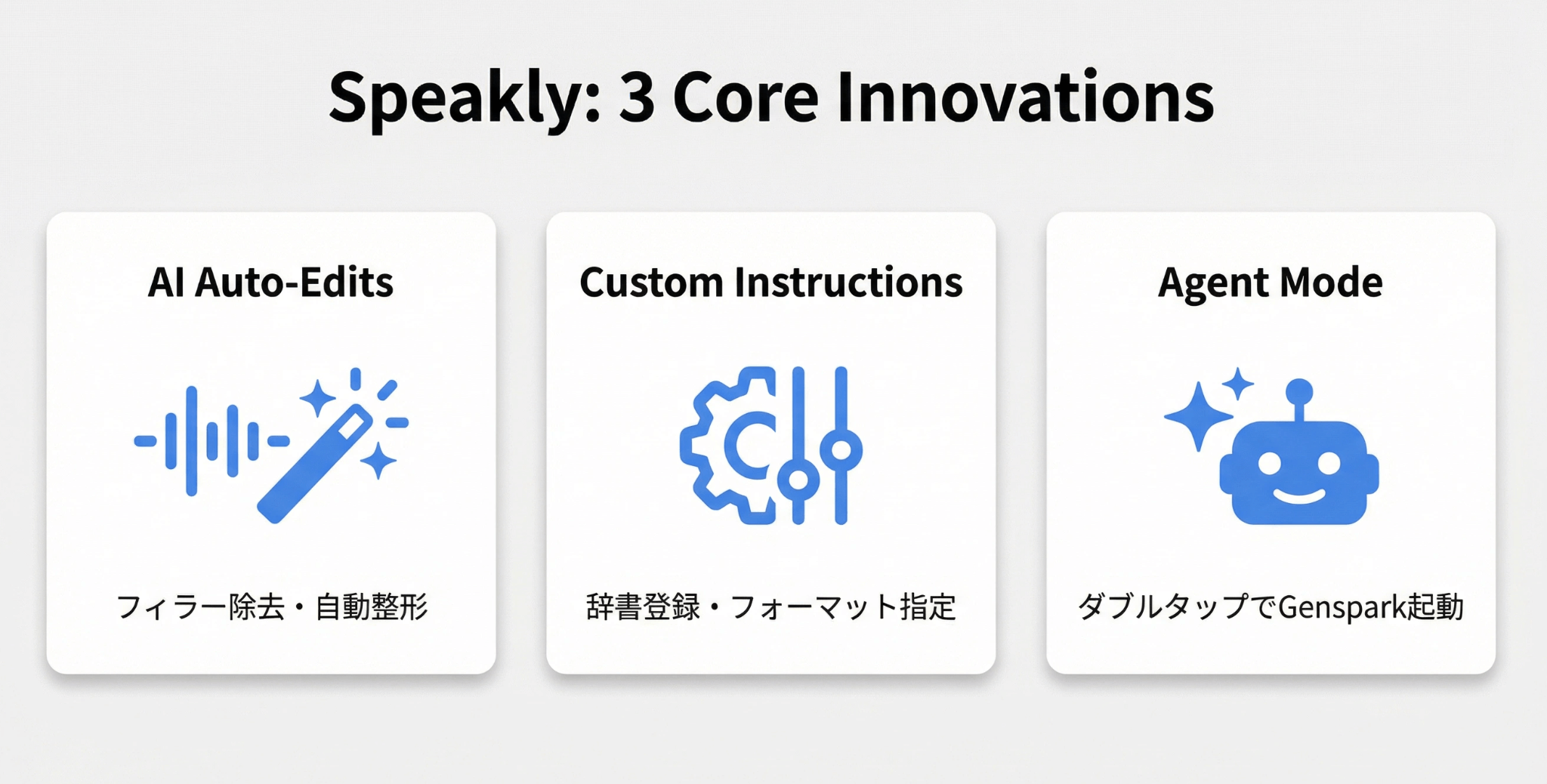 Speakly: 3 Core Innovations

AI Auto-Edits

フィラー除去・自動整形

Custom Instructions

辞書登録・フォーマット指定

Agent Mode

ダブルタップでGenspark起動